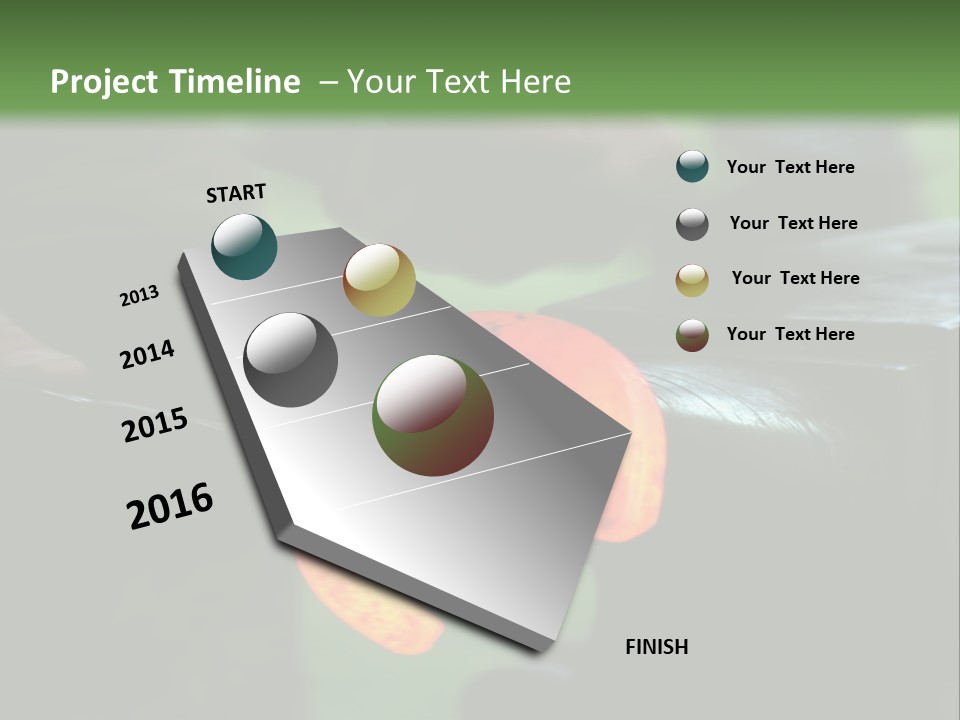 Project Timeline – Your Text Here

START

2013

2014

2015

2016

FINISH

Your Text Here

Your Text Here

Your Text Here

Your Text Here